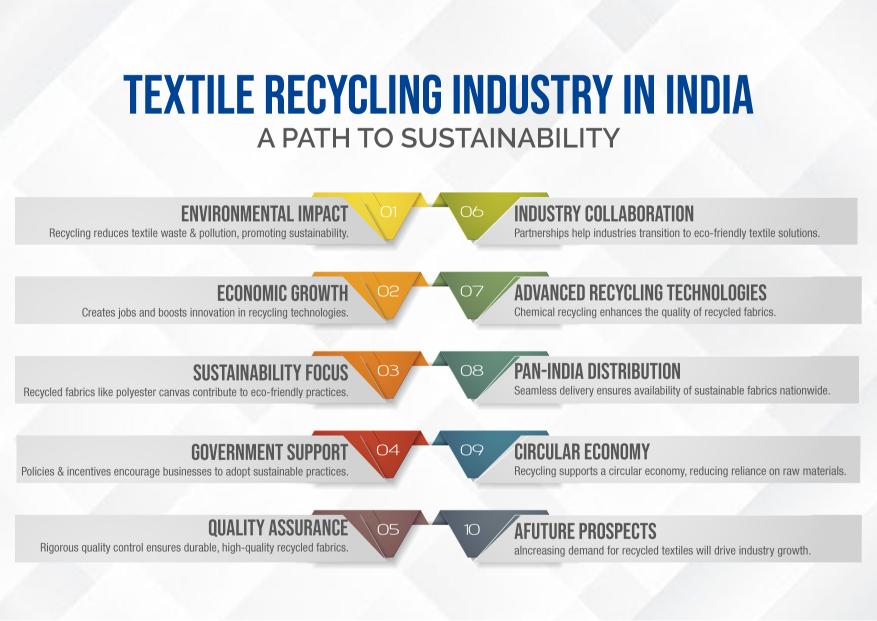 TEXTILE RECYCLING INDUSTRY IN INDIA
A PATH TO SUSTAINABILITY

ENVIRONMENTAL IMPACT
Recycling reduces textile waste & pollution, promoting sustainability.
01

ECONOMIC GROWTH
Creates jobs and boosts innovation in recycling technologies.
02

SUSTAINABILITY FOCUS
Recycled fabrics like polyester canvas contribute to eco-friendly practices.
03

GOVERNMENT SUPPORT
Policies & incentives encourage businesses to adopt sustainable practices.
04

QUALITY ASSURANCE
Rigorous quality control ensures durable, high-quality recycled fabrics.
05

06
INDUSTRY COLLABORATION
Partnerships help industries transition to eco-friendly textile solutions.

07
ADVANCED RECYCLING TECHNOLOGIES
Chemical recycling enhances the quality of recycled fabrics.

08
PAN-INDIA DISTRIBUTION
Seamless delivery ensures availability of sustainable fabrics nationwide.

09
CIRCULAR ECONOMY
Recycling supports a circular economy, reducing reliance on raw materials.

10
AFUTURE PROSPECTS
aIncreasing demand for recycled textiles will drive industry growth.